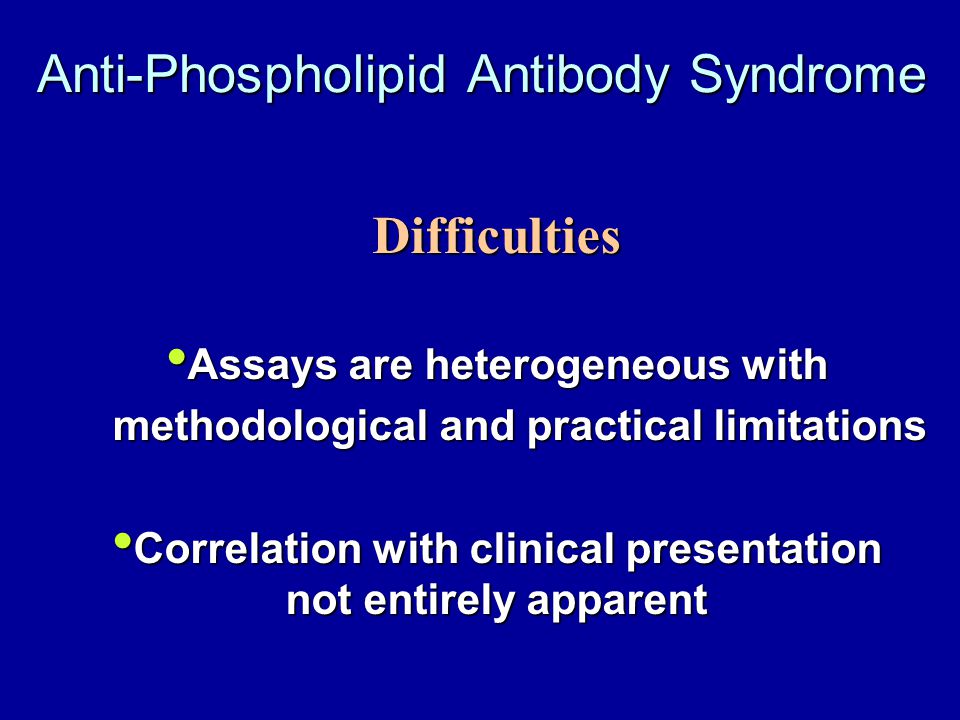 Anti-Phospholipid Antibody Syndrome

Difficulties

•Assays are heterogeneous with methodological and practical limitations

•Correlation with clinical presentation not entirely apparent